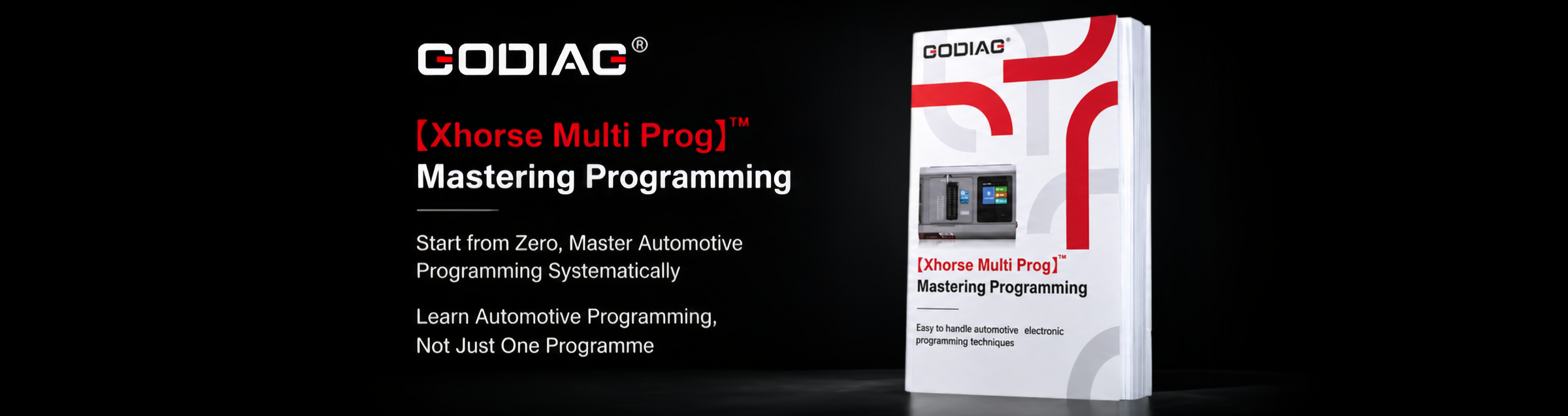 GODIAG®

【Xhorse Multi Prog】™
Mastering Programming

Start from Zero, Master Automotive Programming Systematically

Learn Automotive Programming, Not Just One Programme

GODIAG®

【Xhorse Multi Prog】™
Mastering Programming

Easy to handle automotive electronic programming techniques